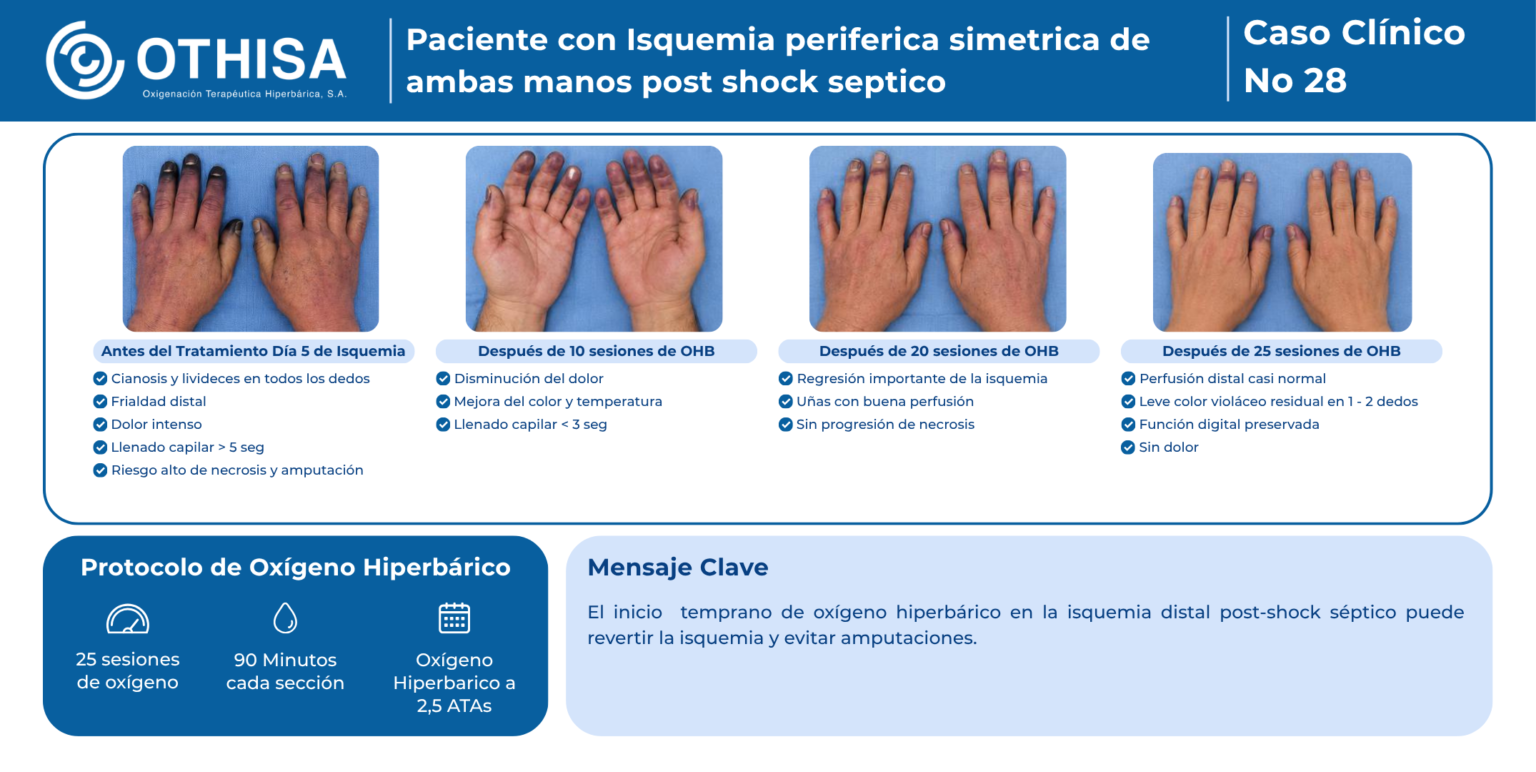 OTHISA
Oxigenación Terapéutica Hiperbárica, S.A.

Paciente con Isquemia periferica simetrica de ambas manos post shock septico

Caso Clínico No 28

Antes del Tratamiento Día 5 de Isquemia
Cianosis y livideces en todos los dedos
Frialdad distal
Dolor intenso
Llenado capilar > 5 seg
Riesgo alto de necrosis y amputación

Después de 10 sesiones de OHB
Disminución del dolor
Mejora del color y temperatura
Llenado capilar < 3 seg

Después de 20 sesiones de OHB
Regresión importante de la isquemia
Uñas con buena perfusión
Sin progresión de necrosis

Después de 25 sesiones de OHB
Perfusión distal casi normal
Leve color violáceo residual en 1 - 2 dedos
Función digital preservada
Sin dolor

Protocolo de Oxígeno Hiperbárico
25 sesiones de oxígeno
90 Minutos cada sección
Oxígeno Hiperbarico a 2,5 ATAs

Mensaje Clave
El inicio temprano de oxígeno hiperbárico en la isquemia distal post-shock séptico puede revertir la isquemia y evitar amputaciones.